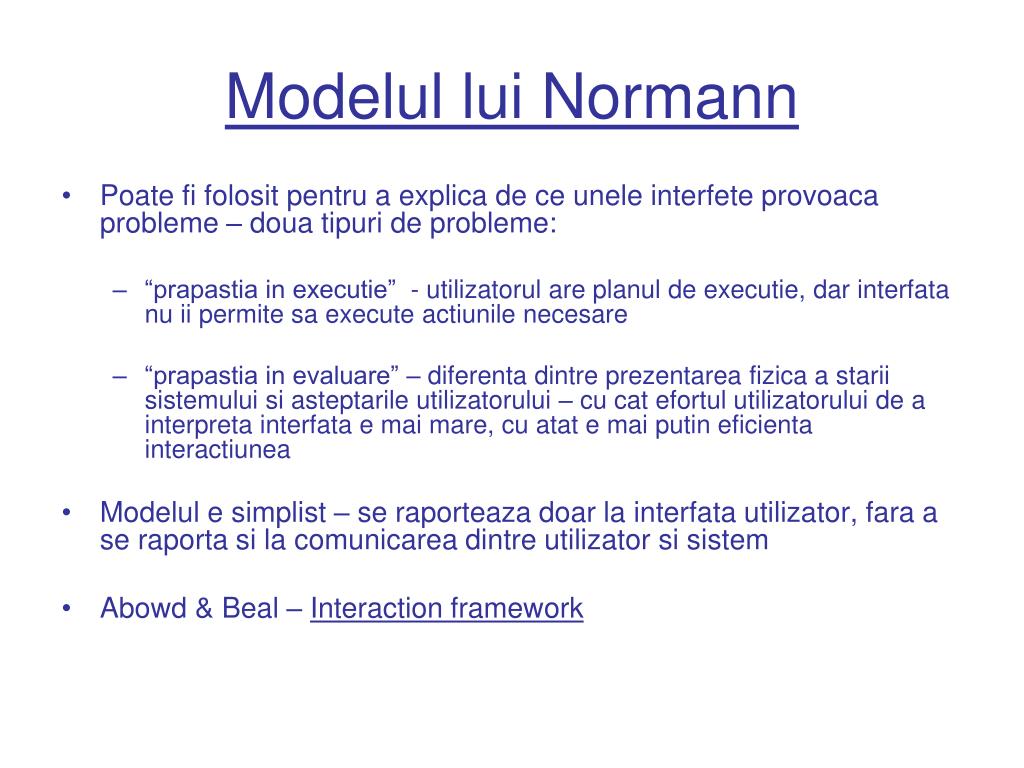 Modelul lui Normann

• Poate fi folosit pentru a explica de ce unele interfete provoaca probleme – doua tipuri de probleme:

– “prapastia in executie” - utilizatorul are planul de executie, dar interfata nu ii permite sa execute actiunile necesare

– “prapastia in evaluare” – diferenta dintre prezentarea fizica a starii sistemului si asteptarile utilizatorului – cu cat efortul utilizatorului de a interpreta interfata e mai mare, cu atat e mai putin eficienta interactiunea

• Modelul e simplist – se raporteaza doar la interfata utilizator, fara a se raporta si la comunicarea dintre utilizator si sistem

• Abowd & Beal – Interaction framework